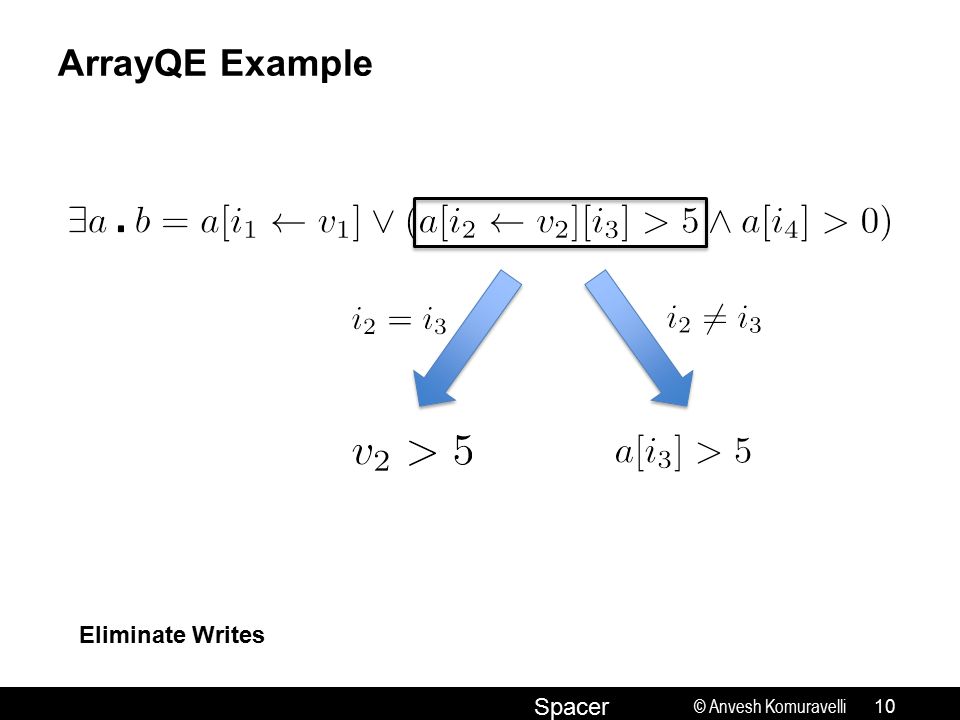 ArrayQE Example

$\exists a \,.\, b = a[i_1 \leftarrow v_1] \vee (a[i_2 \leftarrow v_2][i_3] > 5 \wedge a[i_4] > 0)$

$i_2 = i_3$

$i_2 \neq i_3$

$v_2 > 5$

$a[i_3] > 5$

Eliminate Writes

Spacer

© Anvesh Komuravelli

10